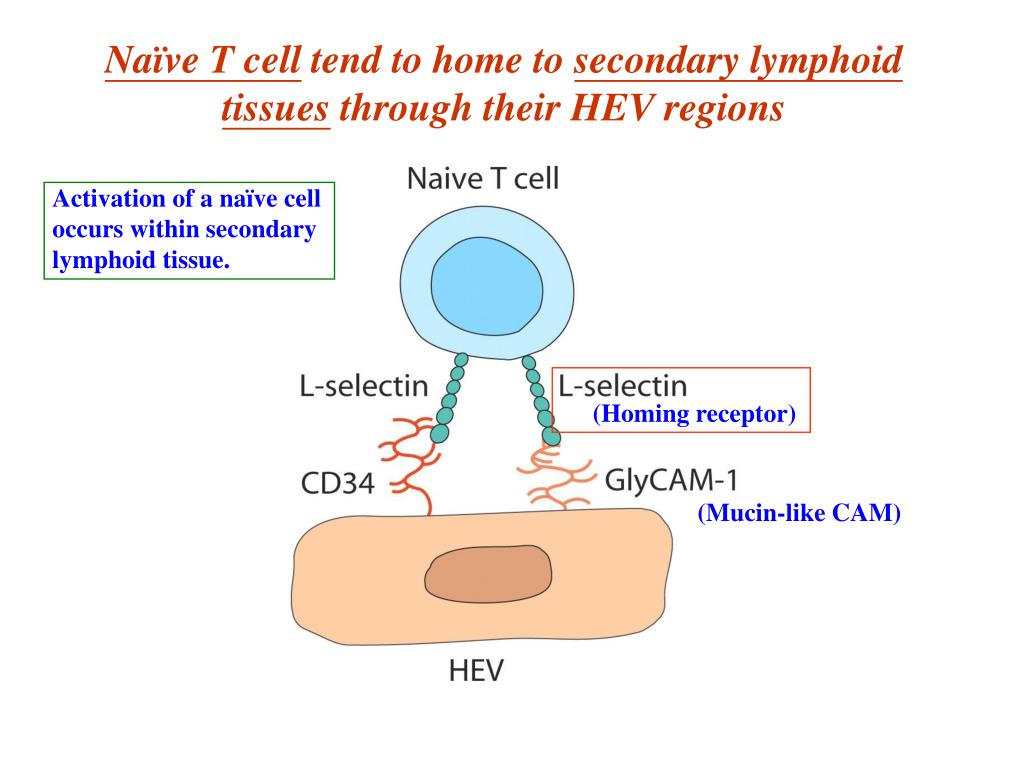 Naïve T cell tend to home to secondary lymphoid tissues through their HEV regions

Activation of a naïve cell occurs within secondary lymphoid tissue.

Naive T cell

L-selectin

L-selectin

(Homing receptor)

CD34

GlyCAM-1

(Mucin-like CAM)

HEV